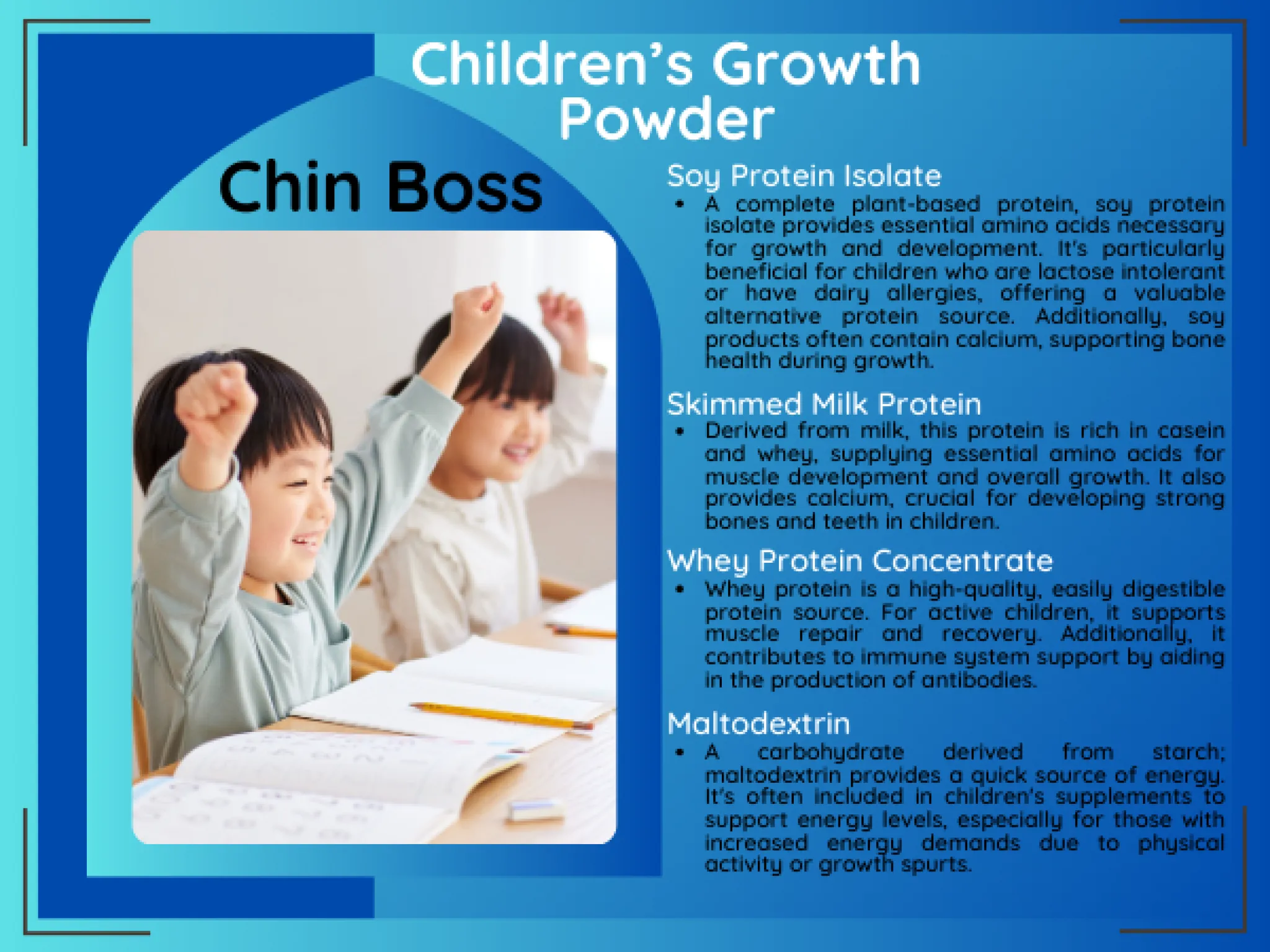 Children's Growth Powder

Chin Boss

Soy Protein Isolate

• A complete plant-based protein, soy protein isolate provides essential amino acids necessary for growth and development. It's particularly beneficial for children who are lactose intolerant or have dairy allergies, offering a valuable alternative protein source. Additionally, soy products often contain calcium, supporting bone health during growth.

Skimmed Milk Protein

• Derived from milk, this protein is rich in casein and whey, supplying essential amino acids for muscle development and overall growth. It also provides calcium, crucial for developing strong bones and teeth in children.

Whey Protein Concentrate

• Whey protein is a high-quality, easily digestible protein source. For active children, it supports muscle repair and recovery. Additionally, it contributes to immune system support by aiding in the production of antibodies.

Maltodextrin

• A carbohydrate derived from starch; maltodextrin provides a quick source of energy. It's often included in children's supplements to support energy levels, especially for those with increased energy demands due to physical activity or growth spurts.